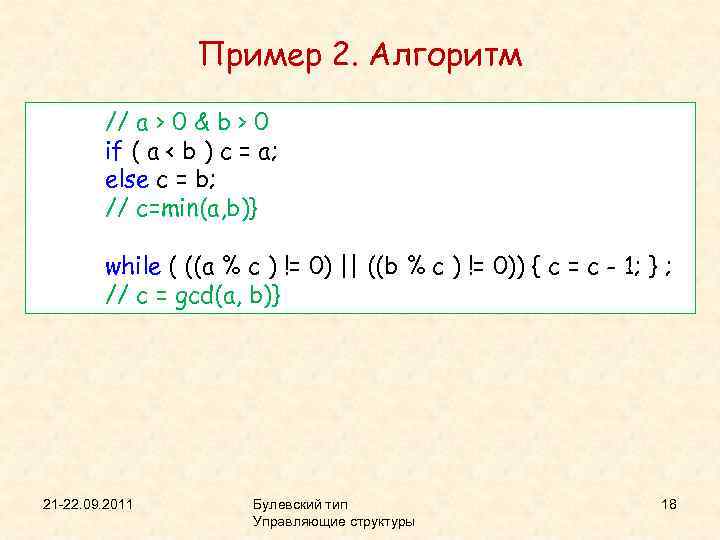 Пример 2. Алгоритм

// a > 0 & b > 0
if ( a < b ) c = a;
else c = b;
// c=min(a,b)}

while ( ((a % c ) != 0) || ((b % c ) != 0)) { c = c - 1; } ;
// c = gcd(a, b)}

21-22.09.2011

Булевский тип
Управляющие структуры

18